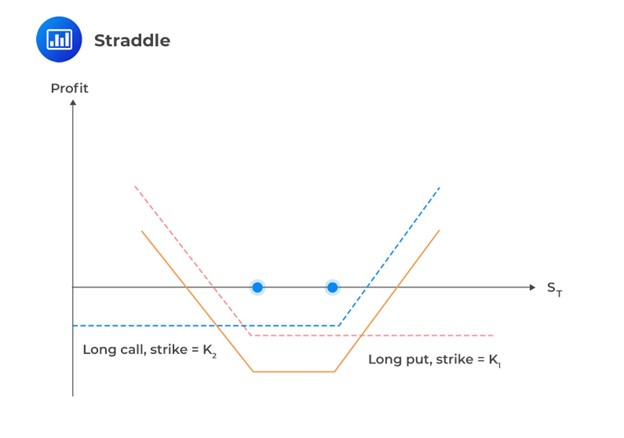 Straddle

Profit

$S_T$

Long call, strike = $K_2$

Long put, strike = $K_1$